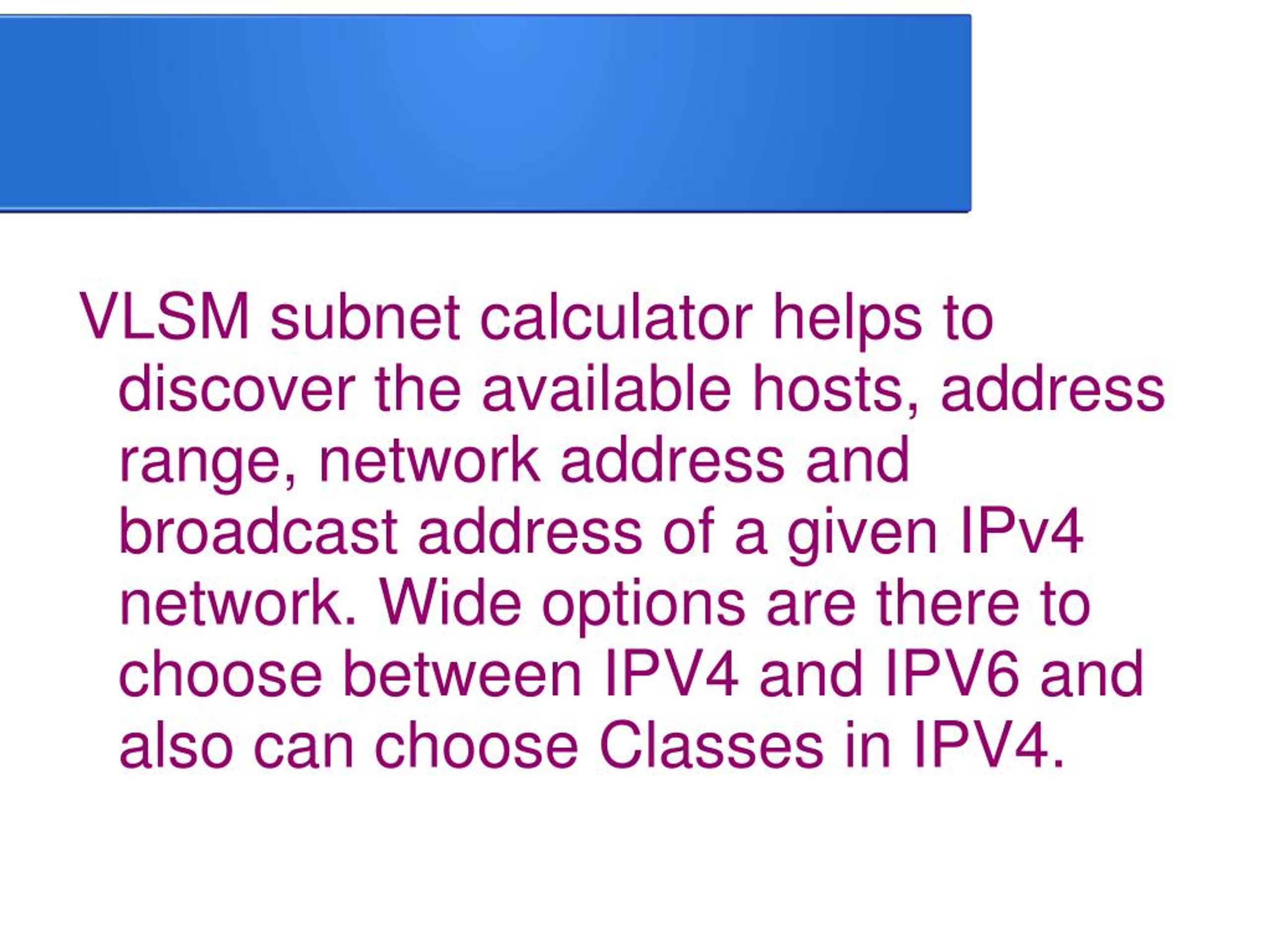 VLSM subnet calculator helps to discover the available hosts, address range, network address and broadcast address of a given IPv4 network. Wide options are there to choose between IPV4 and IPV6 and also can choose Classes in IPV4.